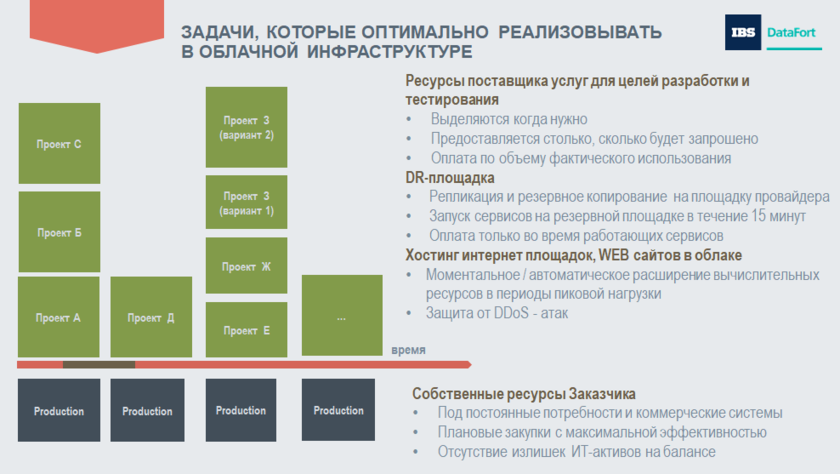 ЗАДАЧИ, КОТОРЫЕ ОПТИМАЛЬНО РЕАЛИЗОВЫВАТЬ В ОБЛАЧНОЙ ИНФРАСТРУКТУРЕ

IBS DataFort

Проект С

Проект Б

Проект А

Проект Д

Проект 3 (вариант 2)

Проект 3 (вариант 1)

Проект Ж

Проект Е

...

время

Production

Production

Production

Production

Ресурсы поставщика услуг для целей разработки и тестирования
• Выделяются когда нужно
• Предоставляется столько, сколько будет запрошено
• Оплата по объему фактического использования

DR-площадка
• Репликация и резервное копирование на площадку провайдера
• Запуск сервисов на резервной площадке в течение 15 минут
• Оплата только во время работающих сервисов

Хостинг интернет площадок, WEB сайтов в облаке
• Моментальное / автоматическое расширение вычислительных ресурсов в периоды пиковой нагрузки
• Защита от DDoS - атак

Собственные ресурсы Заказчика
• Под постоянные потребности и коммерческие системы
• Плановые закупки с максимальной эффективностью
• Отсутствие излишек ИТ-активов на балансе